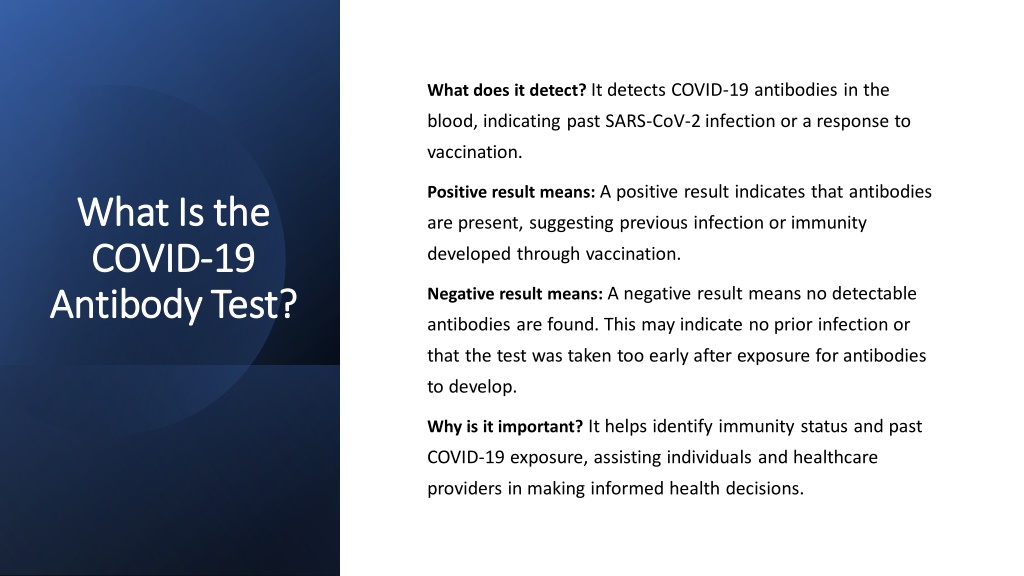 What Is the COVID-19 Antibody Test?

What does it detect? It detects COVID-19 antibodies in the blood, indicating past SARS-CoV-2 infection or a response to vaccination.

Positive result means: A positive result indicates that antibodies are present, suggesting previous infection or immunity developed through vaccination.

Negative result means: A negative result means no detectable antibodies are found. This may indicate no prior infection or that the test was taken too early after exposure for antibodies to develop.

Why is it important? It helps identify immunity status and past COVID-19 exposure, assisting individuals and healthcare providers in making informed health decisions.